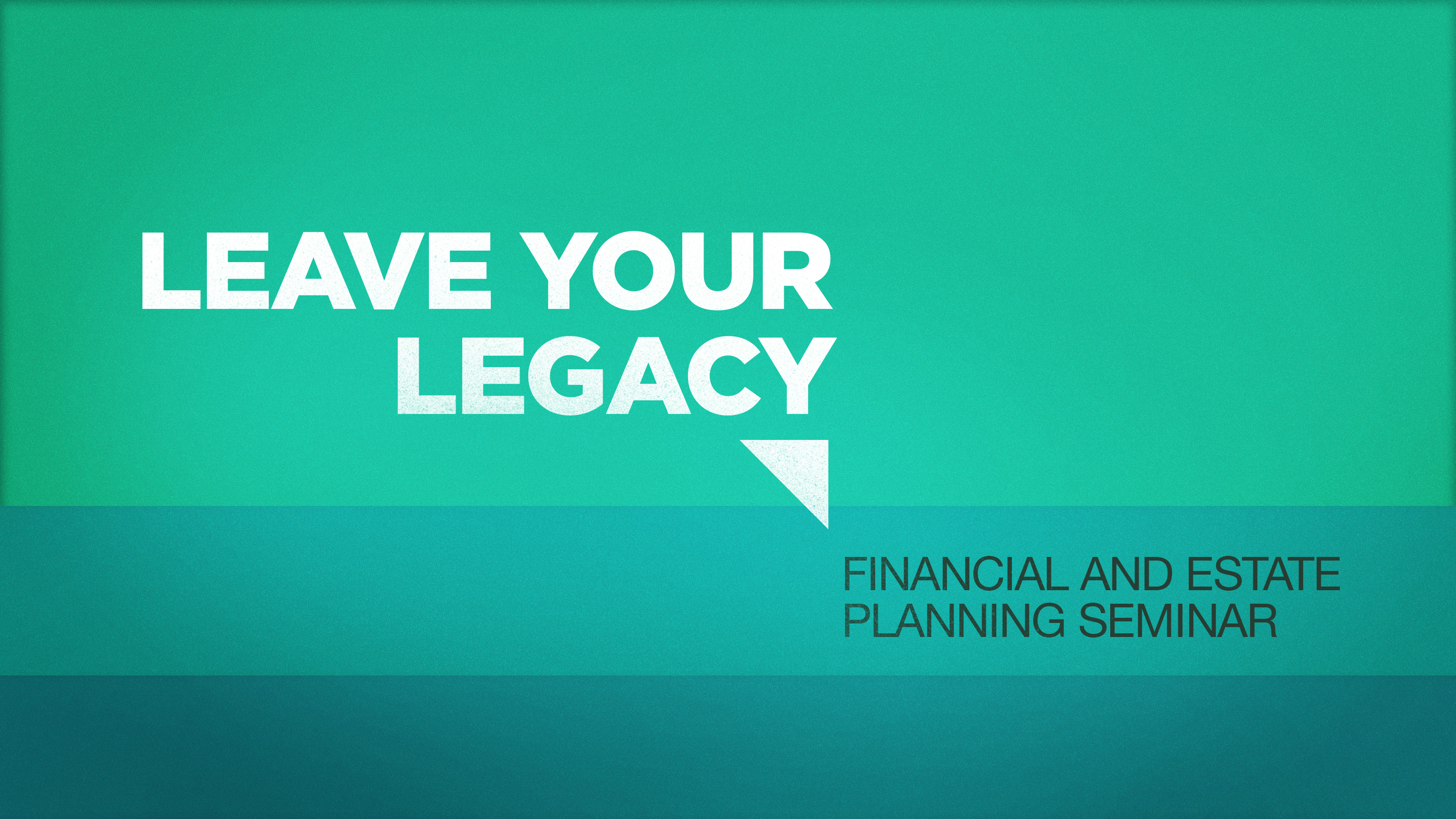 LEAVE YOUR LEGACY

FINANCIAL AND ESTATE PLANNING SEMINAR